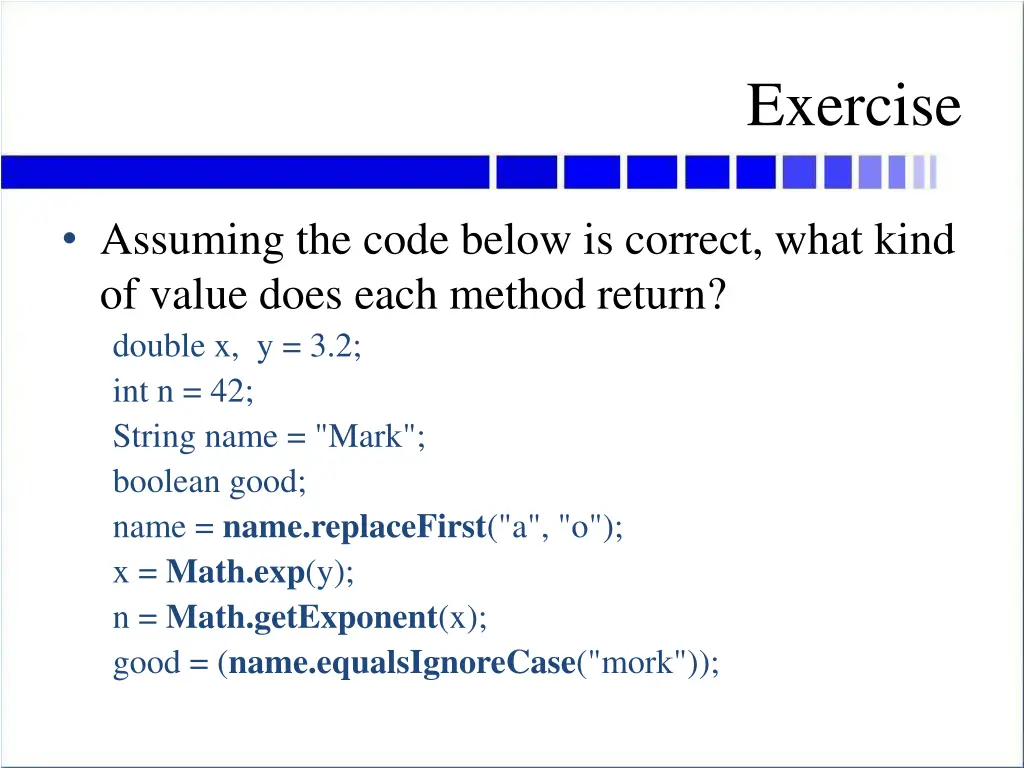 Exercise

• Assuming the code below is correct, what kind of value does each method return?

double x, y = 3.2;
int n = 42;
String name = "Mark";
boolean good;
name = name.replaceFirst("a", "o");
x = Math.exp(y);
n = Math.getExponent(x);
good = (name.equalsIgnoreCase("mork"));